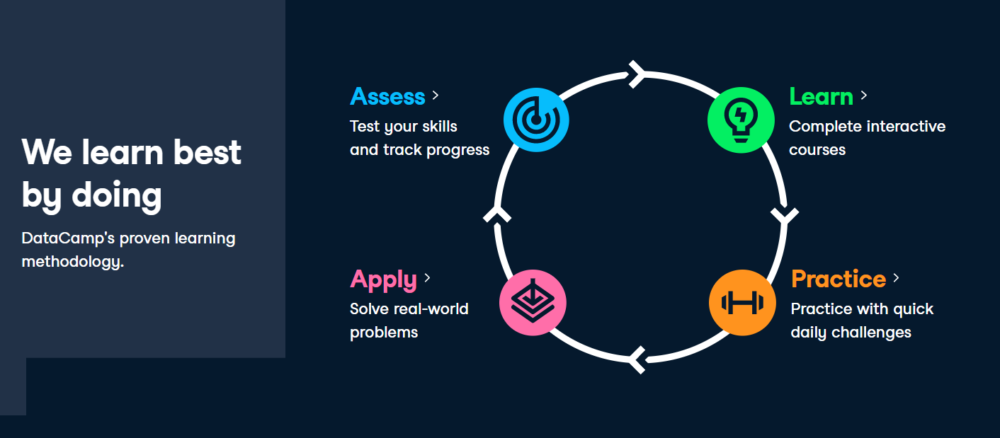 We learn best by doing

DataCamp's proven learning methodology.

Assess >
Test your skills and track progress

Learn >
Complete interactive courses

Apply >
Solve real-world problems

Practice >
Practice with quick daily challenges